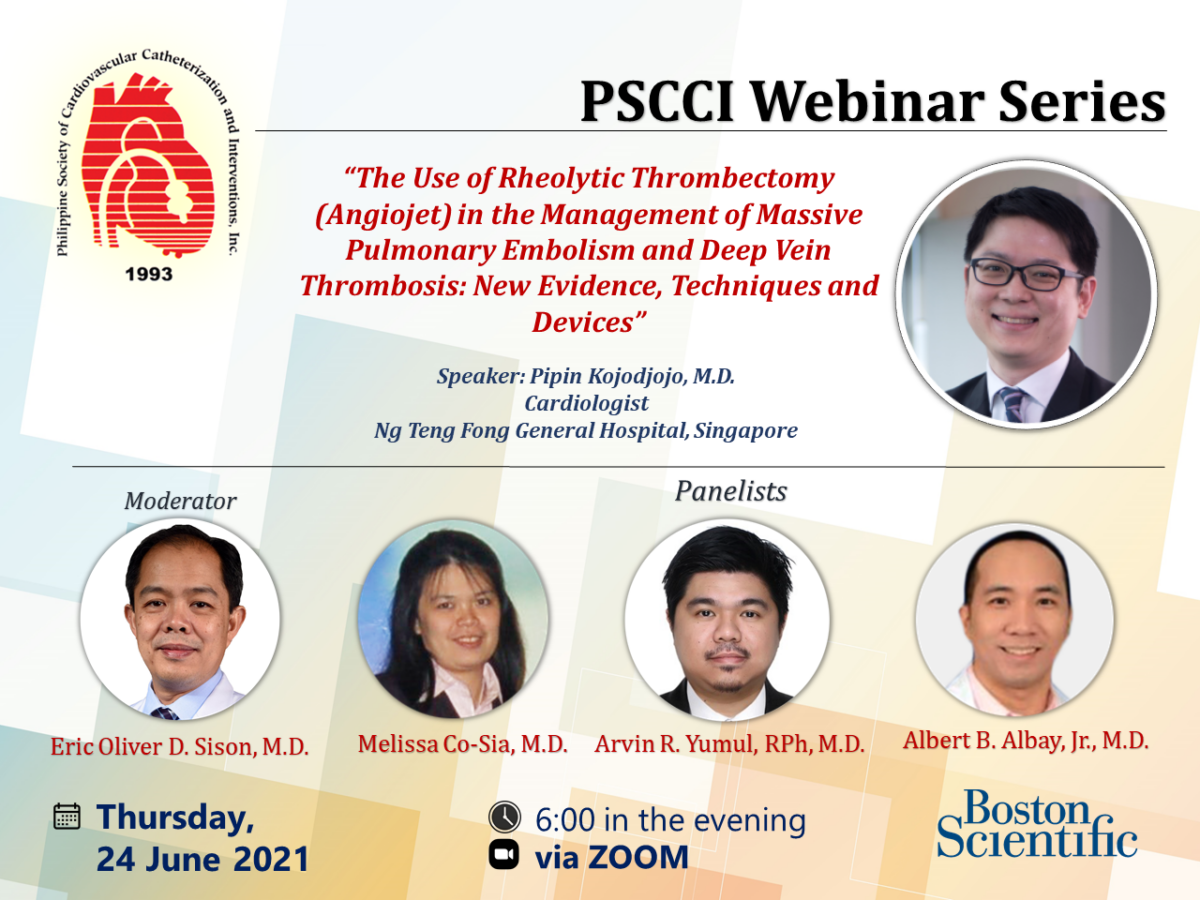 Philippine Society of Cardiovascular Catheterization and Interventions, Inc.
1993

PSCCI Webinar Series

"The Use of Rheolytic Thrombectomy (Angiojet) in the Management of Massive Pulmonary Embolism and Deep Vein Thrombosis: New Evidence, Techniques and Devices"

Speaker: Pipin Kojodjojo, M.D.
Cardiologist
Ng Teng Fong General Hospital, Singapore

Moderator

Panelists

Eric Oliver D. Sison, M.D.

Melissa Co-Sia, M.D.

Arvin R. Yumul, RPh, M.D.

Albert B. Albay, Jr., M.D.

Thursday, 24 June 2021

6:00 in the evening
via ZOOM

Boston Scientific